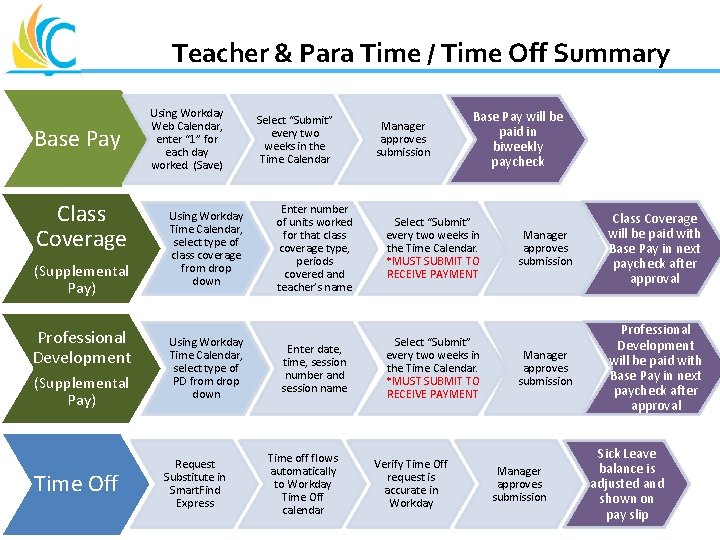 Teacher & Para Time / Time Off Summary

Base Pay

Using Workday Web Calendar, enter "1" for each day worked (Save)

Select "Submit" every two weeks in the Time Calendar

Manager approves submission

Base Pay will be paid in biweekly paycheck

Class Coverage (Supplemental Pay)

Using Workday Time Calendar, select type of class coverage from drop down

Enter number of units worked for that class coverage type, periods covered and teacher's name

Select "Submit" every two weeks in the Time Calendar. *MUST SUBMIT TO RECEIVE PAYMENT

Manager approves submission

Class Coverage will be paid with Base Pay in next paycheck after approval

Professional Development (Supplemental Pay)

Using Workday Time Calendar, select type of PD from drop down

Enter date, time, session number and session name

Select "Submit" every two weeks in the Time Calendar. *MUST SUBMIT TO RECEIVE PAYMENT

Manager approves submission

Professional Development will be paid with Base Pay in next paycheck after approval

Time Off

Request Substitute in SmartFind Express

Time off flows automatically to Workday Time Off calendar

Verify Time Off request is accurate in Workday

Manager approves submission

Sick Leave balance is adjusted and shown on pay slip